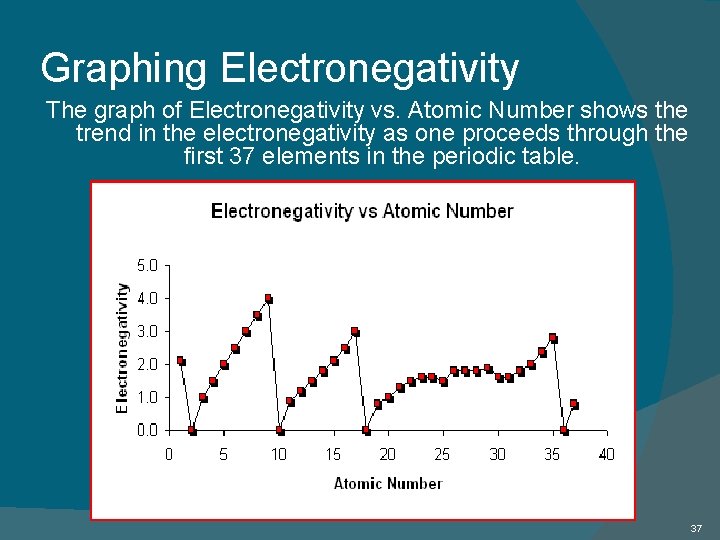 Graphing Electronegativity

The graph of Electronegativity vs. Atomic Number shows the trend in the electronegativity as one proceeds through the first 37 elements in the periodic table.

Electronegativity vs Atomic Number

Electronegativity

5.0
4.0
3.0
2.0
1.0
0.0

0 5 10 15 20 25 30 35 40

Atomic Number

37